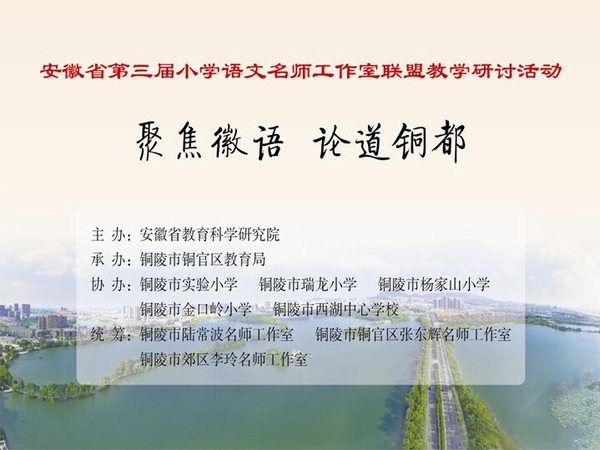 安徽省第三届小学语文名师工作室联盟教学研讨活动

聚焦徽语 论道铜都

主 办：安徽省教育科学研究院
承 办：铜陵市铜官区教育局
协 办：铜陵市实验小学 铜陵市瑞龙小学 铜陵市杨家山小学 铜陵市金口岭小学 铜陵市西湖中心学校
统 筹：铜陵市陆常波名师工作室 铜陵市铜官区张东辉名师工作室 铜陵市郊区李玲名师工作室